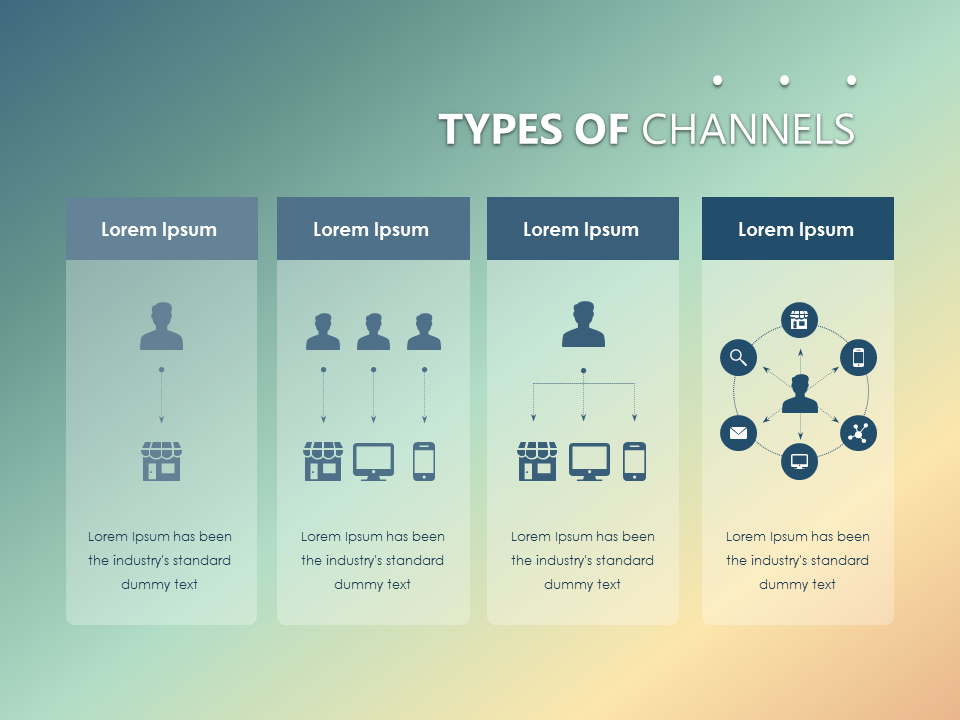 TYPES OF CHANNELS

Lorem Ipsum

Lorem Ipsum has been the industry's standard dummy text

Lorem Ipsum

Lorem Ipsum has been the industry's standard dummy text

Lorem Ipsum

Lorem Ipsum has been the industry's standard dummy text

Lorem Ipsum

Lorem Ipsum has been the industry's standard dummy text